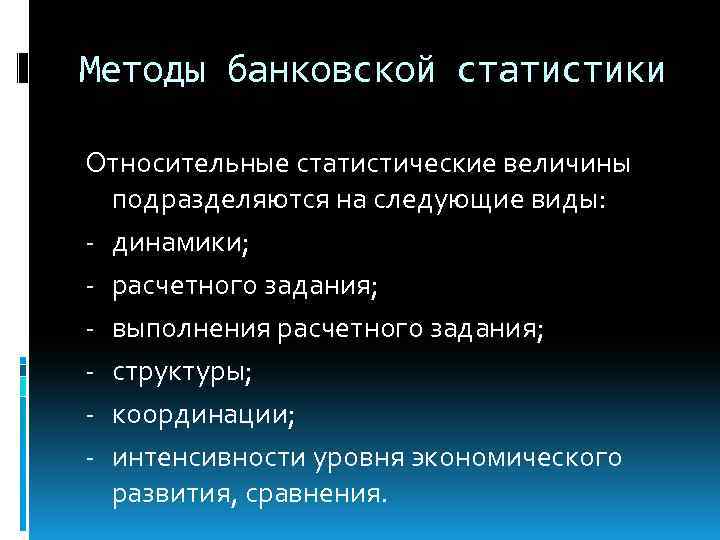 Методы банковской статистики

Относительные статистические величины подразделяются на следующие виды:
- динамики;
- расчетного задания;
- выполнения расчетного задания;
- структуры;
- координации;
- интенсивности уровня экономического развития, сравнения.